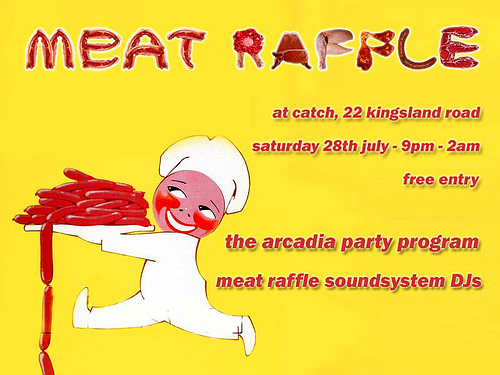 MEAT RAFFLE

at catch, 22 kingsland road

saturday 28th july - 9pm - 2am

free entry

the arcadia party program

meat raffle soundsystem DJs